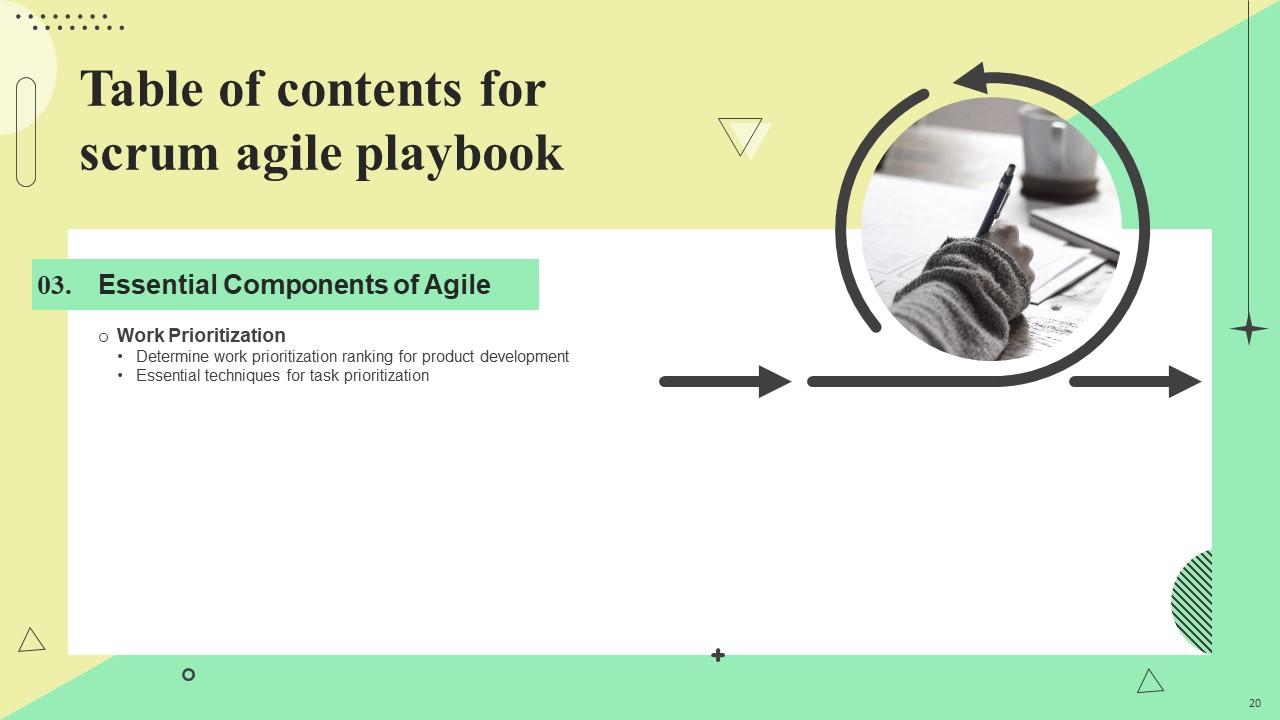 Table of contents for scrum agile playbook

03. Essential Components of Agile

○ Work Prioritization
• Determine work prioritization ranking for product development
• Essential techniques for task prioritization

20